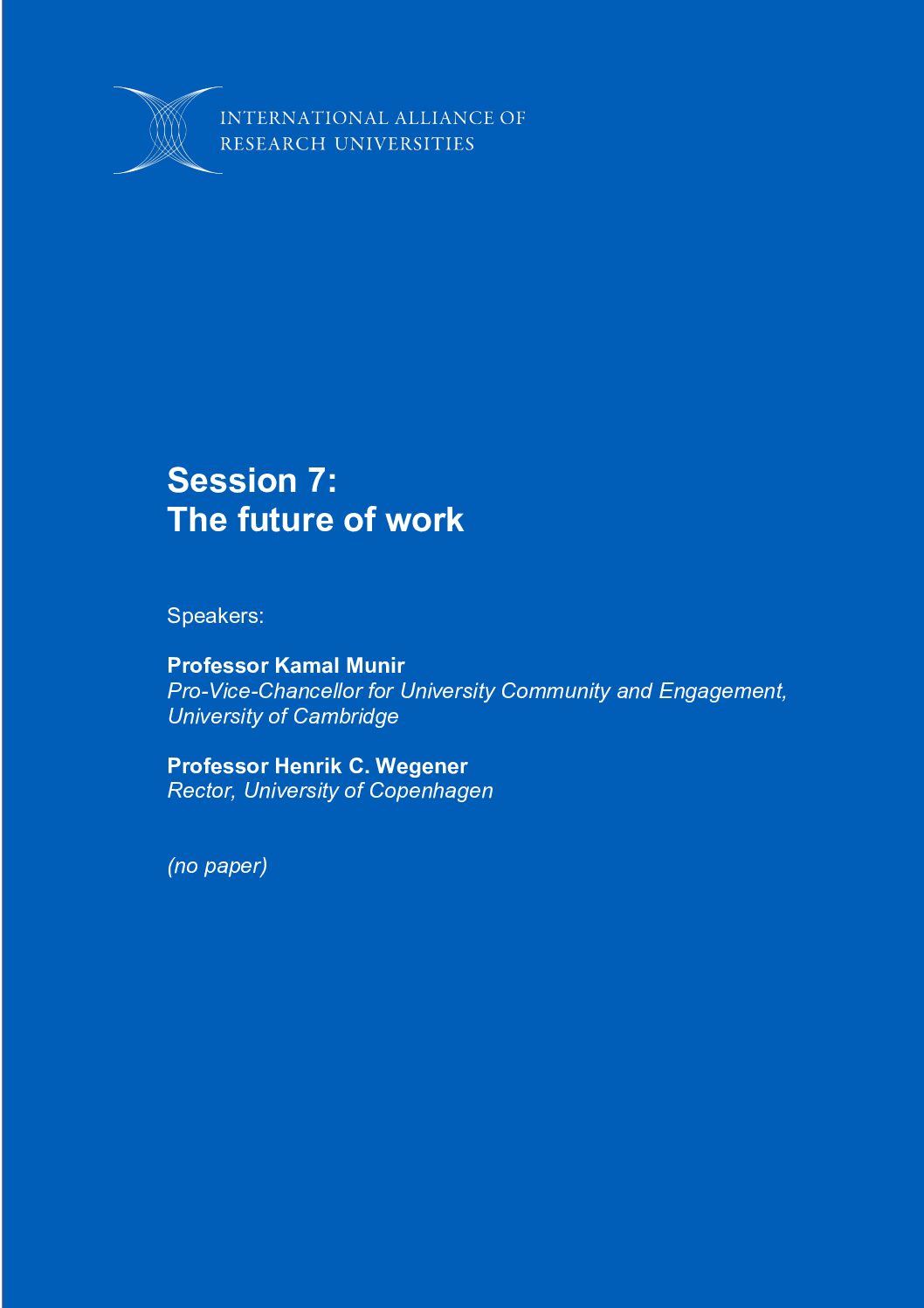 INTERNATIONAL ALLIANCE OF
RESEARCH UNIVERSITIES

Session 7:
The future of work

Speakers:

Professor Kamal Munir
Pro-Vice-Chancellor for University Community and Engagement, University of Cambridge

Professor Henrik C. Wegener
Rector, University of Copenhagen

(no paper)